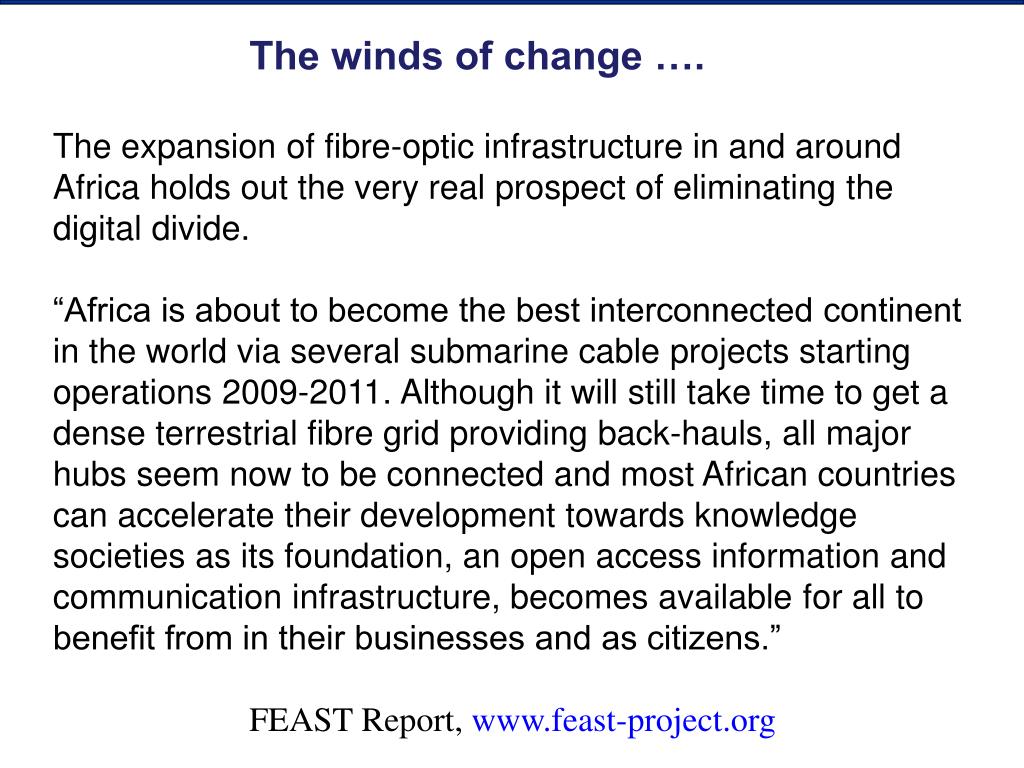 The winds of change ….

The expansion of fibre-optic infrastructure in and around Africa holds out the very real prospect of eliminating the digital divide.

“Africa is about to become the best interconnected continent in the world via several submarine cable projects starting operations 2009-2011. Although it will still take time to get a dense terrestrial fibre grid providing back-hauls, all major hubs seem now to be connected and most African countries can accelerate their development towards knowledge societies as its foundation, an open access information and communication infrastructure, becomes available for all to benefit from in their businesses and as citizens.”

FEAST Report, www.feast-project.org